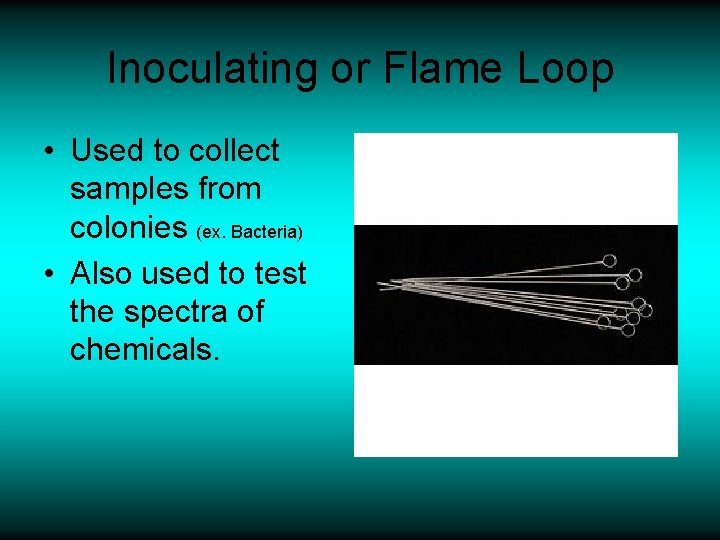 Inoculating or Flame Loop

• Used to collect samples from colonies (ex. Bacteria)

• Also used to test the spectra of chemicals.